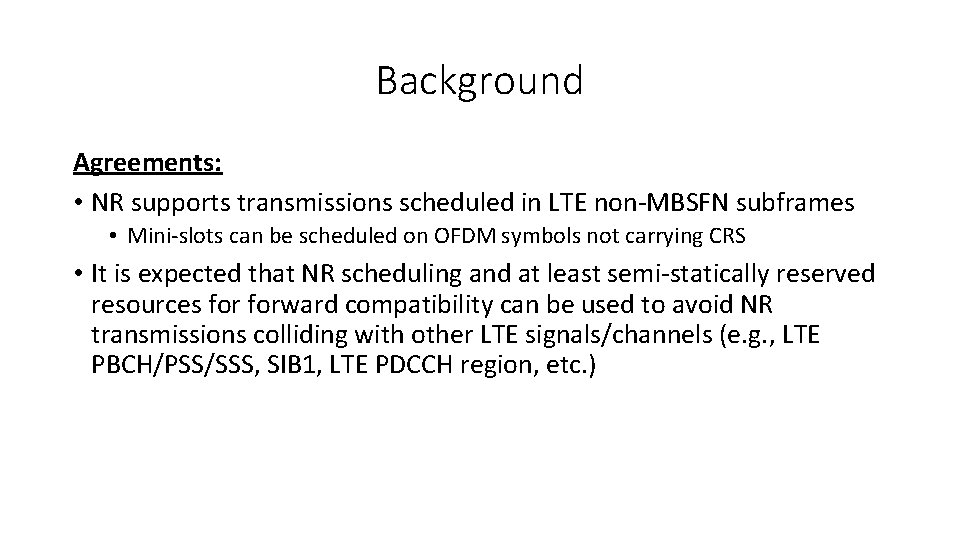 Background

Agreements:

• NR supports transmissions scheduled in LTE non-MBSFN subframes
 • Mini-slots can be scheduled on OFDM symbols not carrying CRS

• It is expected that NR scheduling and at least semi-statically reserved resources for forward compatibility can be used to avoid NR transmissions colliding with other LTE signals/channels (e.g., LTE PBCH/PSS/SSS, SIB1, LTE PDCCH region, etc.)